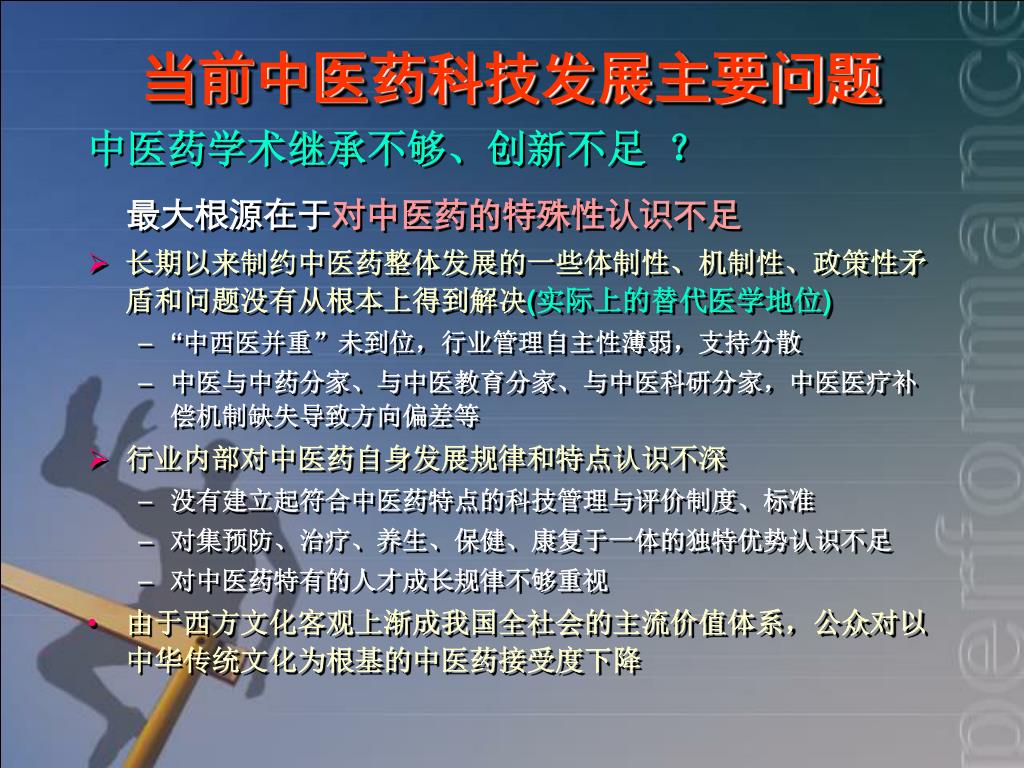 当前中医药科技发展主要问题

中医药学术继承不够、创新不足 ？

最大根源在于对中医药的特殊性认识不足

➢ 长期以来制约中医药整体发展的一些体制性、机制性、政策性矛盾和问题没有从根本上得到解决(实际上的替代医学地位)

– “中西医并重”未到位，行业管理自主性薄弱，支持分散

– 中医与中药分家、与中医教育分家、与中医科研分家，中医医疗补偿机制缺失导致方向偏差等

➢ 行业内部对中医药自身发展规律和特点认识不深

– 没有建立起符合中医药特点的科技管理与评价制度、标准

– 对集预防、治疗、养生、保健、康复于一体的独特优势认识不足

– 对中医药特有的人才成长规律不够重视

• 由于西方文化客观上渐成我国全社会的主流价值体系，公众对以中华传统文化为根基的中医药接受度下降

performance